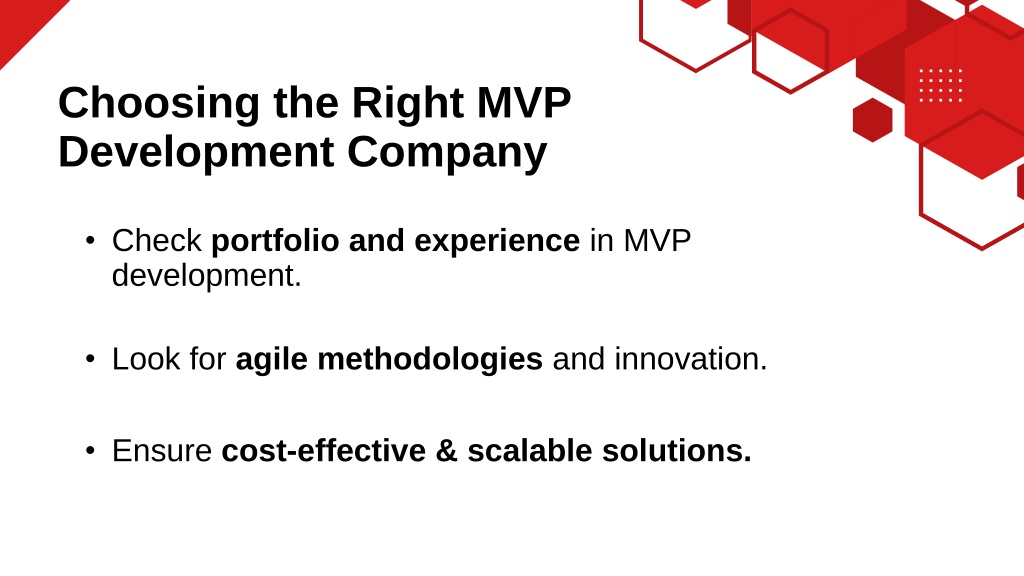 Choosing the Right MVP Development Company

• Check portfolio and experience in MVP development.

• Look for agile methodologies and innovation.

• Ensure cost-effective & scalable solutions.